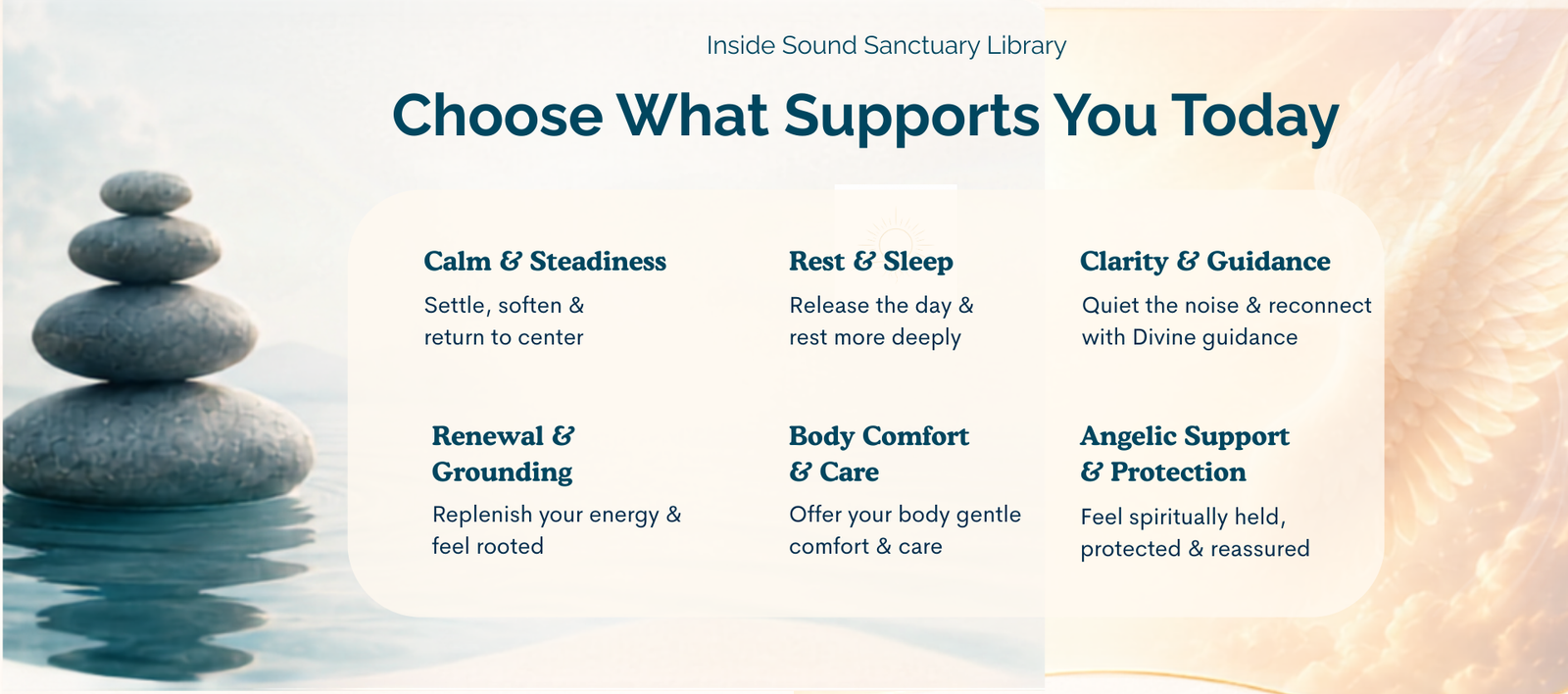 Inside Sound Sanctuary Library

Choose What Supports You Today

Calm & Steadiness

Settle, soften & return to center

Rest & Sleep

Release the day & rest more deeply

Clarity & Guidance

Quiet the noise & reconnect with Divine guidance

Renewal & Grounding

Replenish your energy & feel rooted

Body Comfort & Care

Offer your body gentle comfort & care

Angelic Support & Protection

Feel spiritually held, protected & reassured